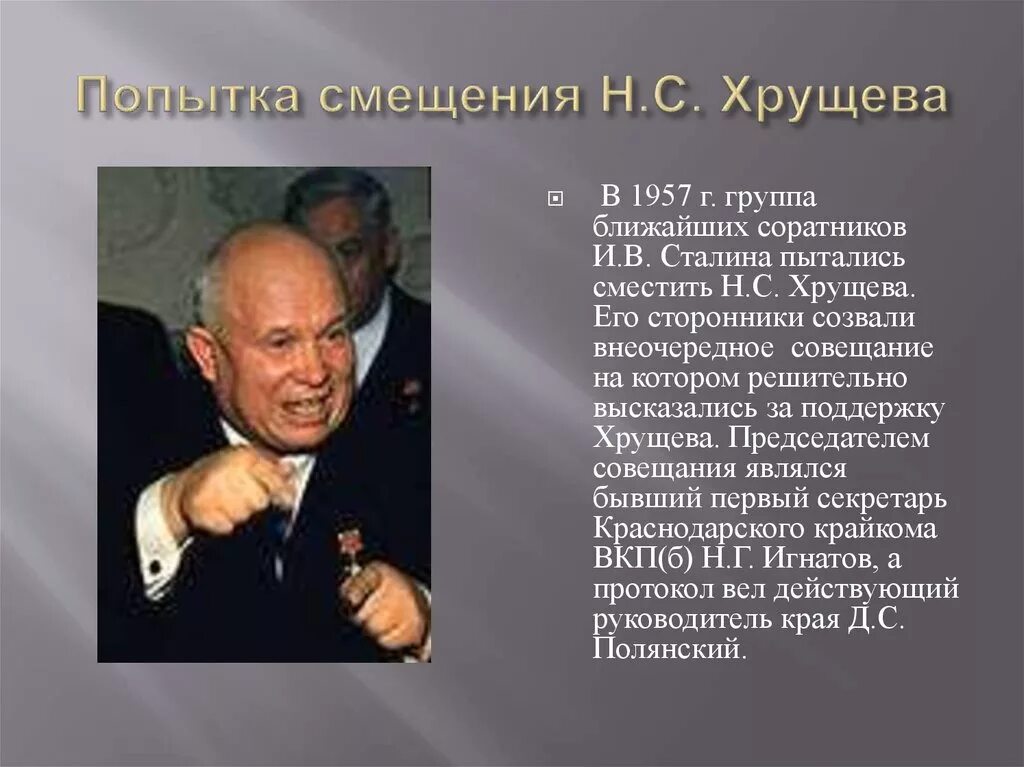 Попытка смещения Н.С. Хрущева

В 1957 г. группа ближайших соратников И.В. Сталина пытались сместить Н.С. Хрущева. Его сторонники созвали внеочередное совещание на котором решительно высказались за поддержку Хрущева. Председателем совещания являлся бывший первый секретарь Краснодарского крайкома ВКП(б) Н.Г. Игнатов, а протокол вел действующий руководитель края Д.С. Полянский.